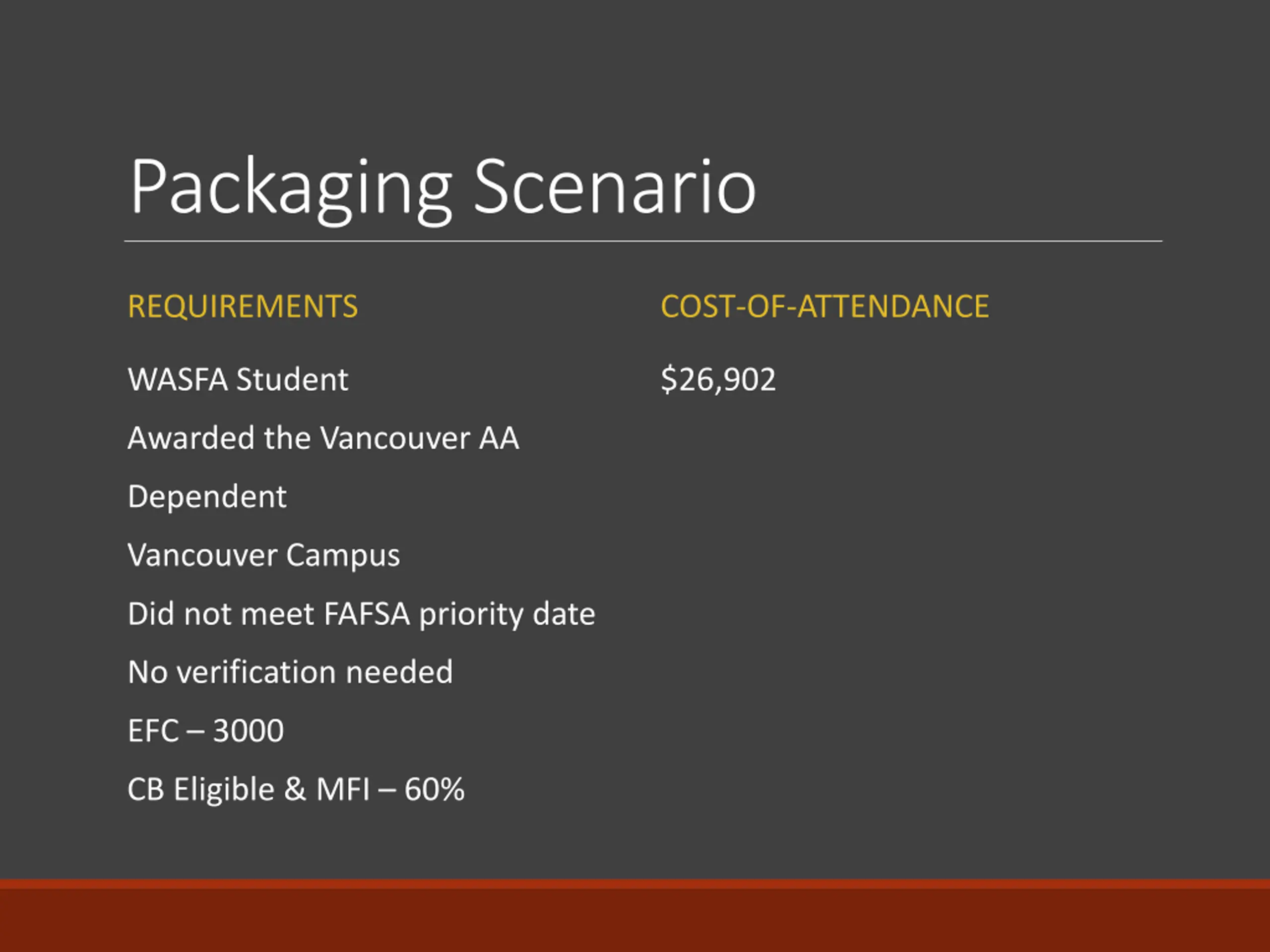 Packaging Scenario

REQUIREMENTS

WASFA Student

Awarded the Vancouver AA

Dependent

Vancouver Campus

Did not meet FAFSA priority date

No verification needed

EFC – 3000

CB Eligible & MFI – 60%

COST-OF-ATTENDANCE

\$26,902